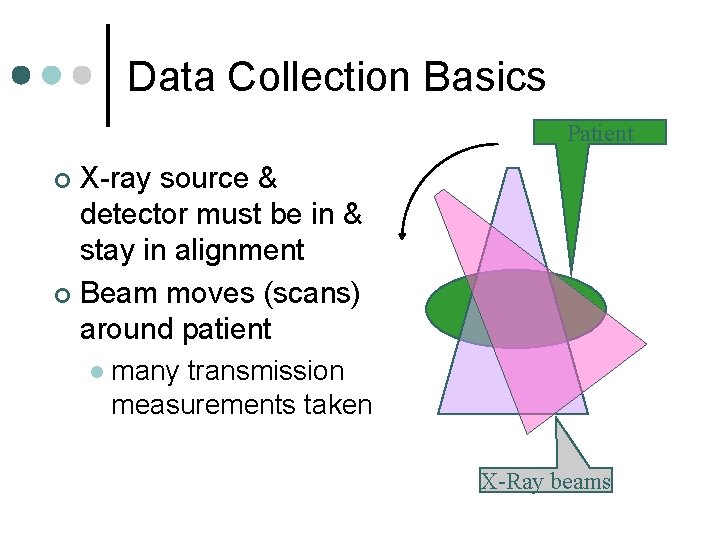 Data Collection Basics

X-ray source & detector must be in & stay in alignment

Beam moves (scans) around patient

many transmission measurements taken

Patient

X-Ray beams